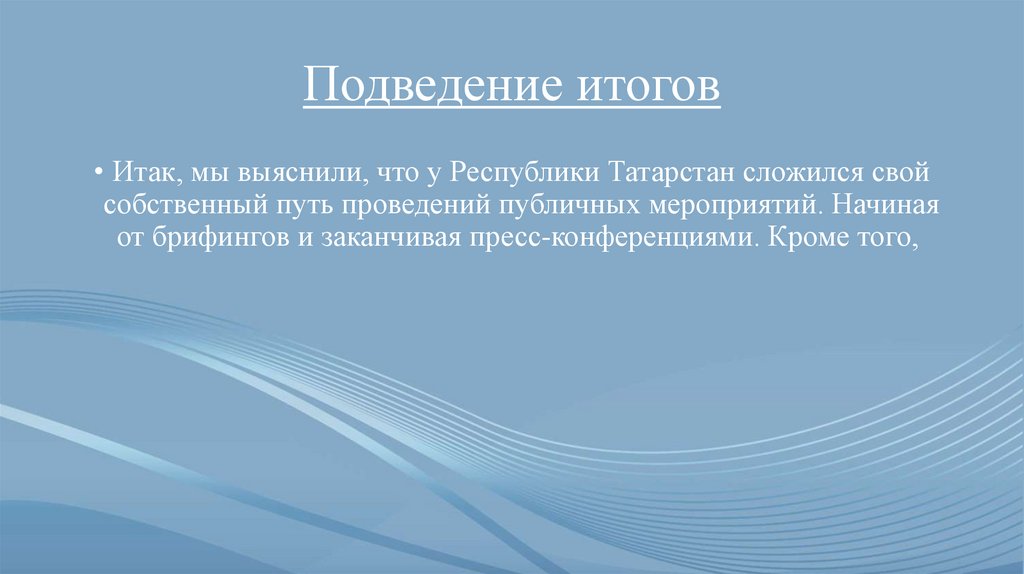 Подведение итогов

• Итак, мы выяснили, что у Республики Татарстан сложился свой собственный путь проведений публичных мероприятий. Начиная от брифингов и заканчивая пресс-конференциями. Кроме того,